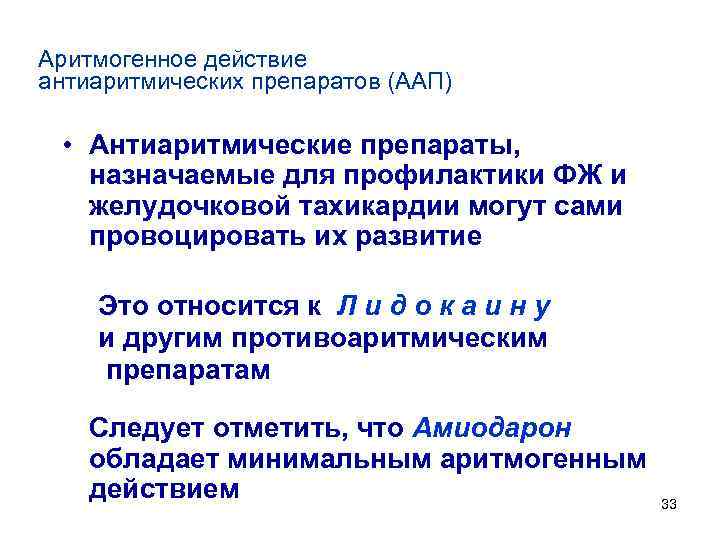 Аритмогенное действие антиаритмических препаратов (ААП)

• Антиаритмические препараты, назначаемые для профилактики ФЖ и желудочковой тахикардии могут сами провоцировать их развитие

Это относится к Л и д о к а и н у и другим противоаритмическим препаратам

Следует отметить, что Амиодарон обладает минимальным аритмогенным действием

33